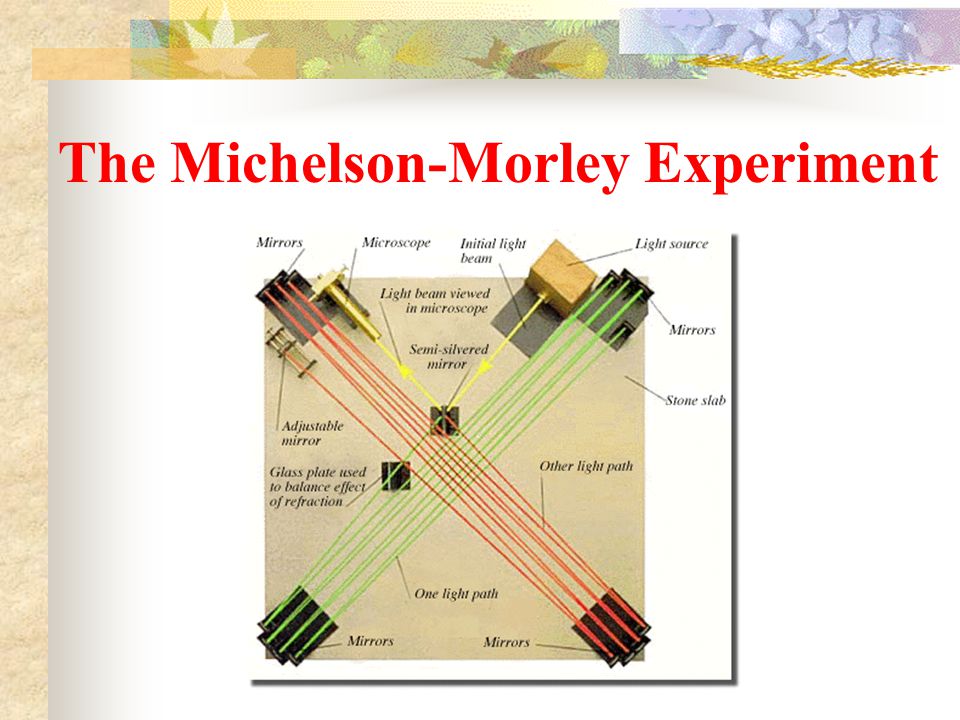 The Michelson-Morley Experiment

Mirrors

Microscope

Initial light beam

Light source

Light beam viewed in microscope

Mirrors

Semi-silvered mirror

Stone slab

Adjustable mirror

Glass plate used to balance effect of refraction

Other light path

One light path

Mirrors

Mirrors